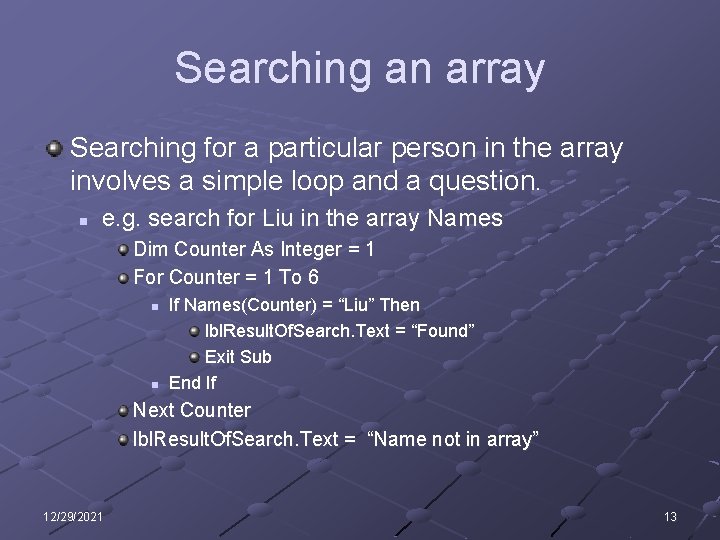 Searching an array

Searching for a particular person in the array involves a simple loop and a question.

e.g. search for Liu in the array Names

Dim Counter As Integer = 1

For Counter = 1 To 6

If Names(Counter) = “Liu” Then

lblResultOfSearch.Text = “Found”

Exit Sub

End If

Next Counter

lblResultOfSearch.Text = “Name not in array”

12/29/2021

13